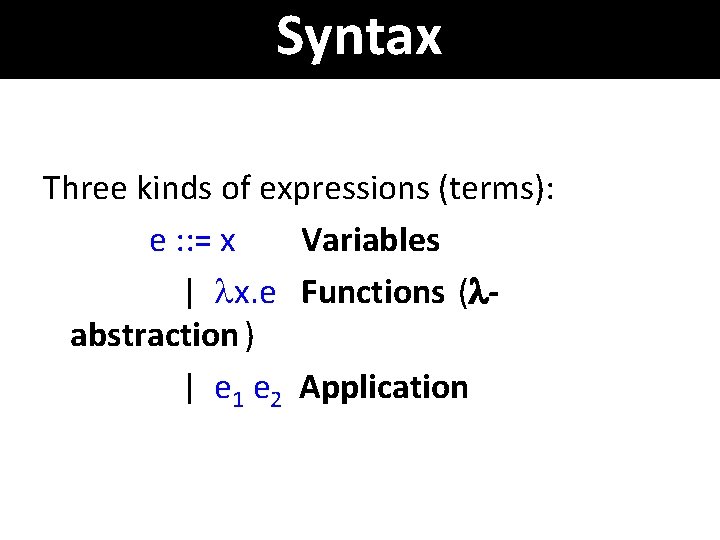 Syntax

Three kinds of expressions (terms):

e ::= x Variables

| $\lambda$x.e Functions ($\lambda$-abstraction )

| $e_1$ $e_2$ Application